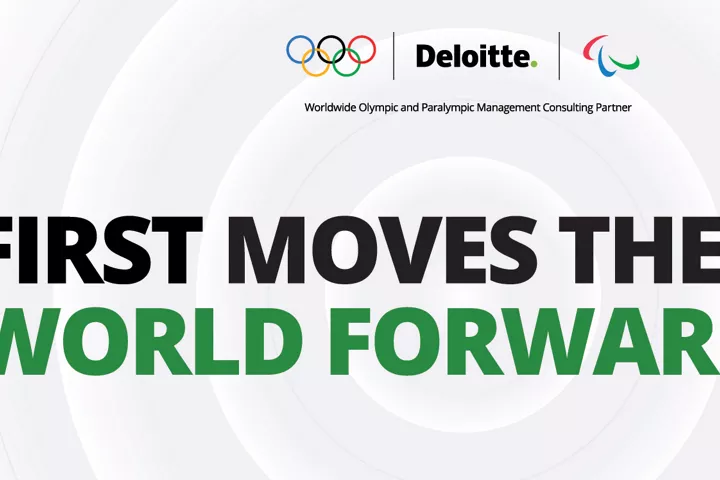 Deloitte.

Worldwide Olympic and Paralympic Management Consulting Partner

FIRST MOVES THE
WORLD FORWAR